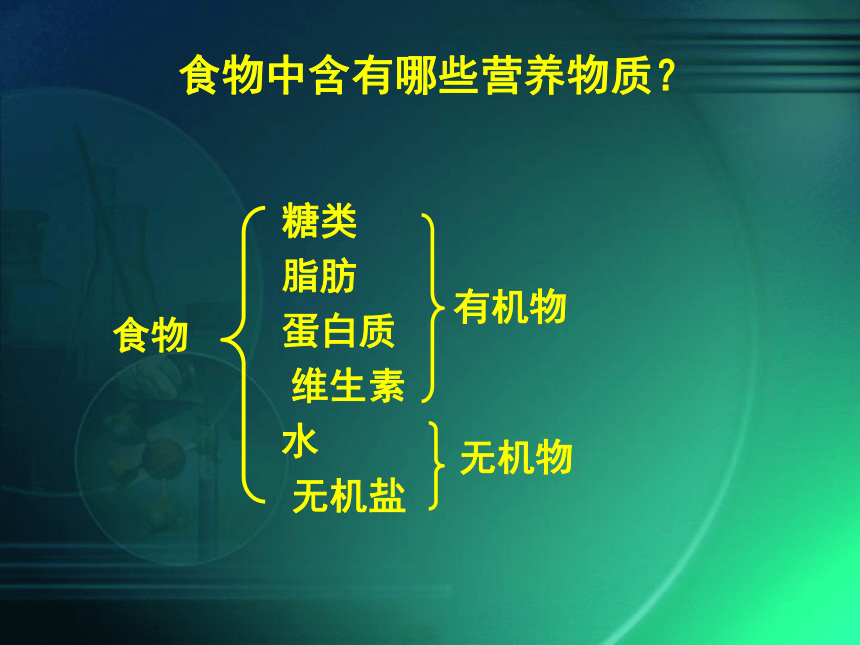 食物中含有哪些营养物质？

食物

糖类
脂肪
蛋白质
维生素

有机物

水
无机盐

无机物